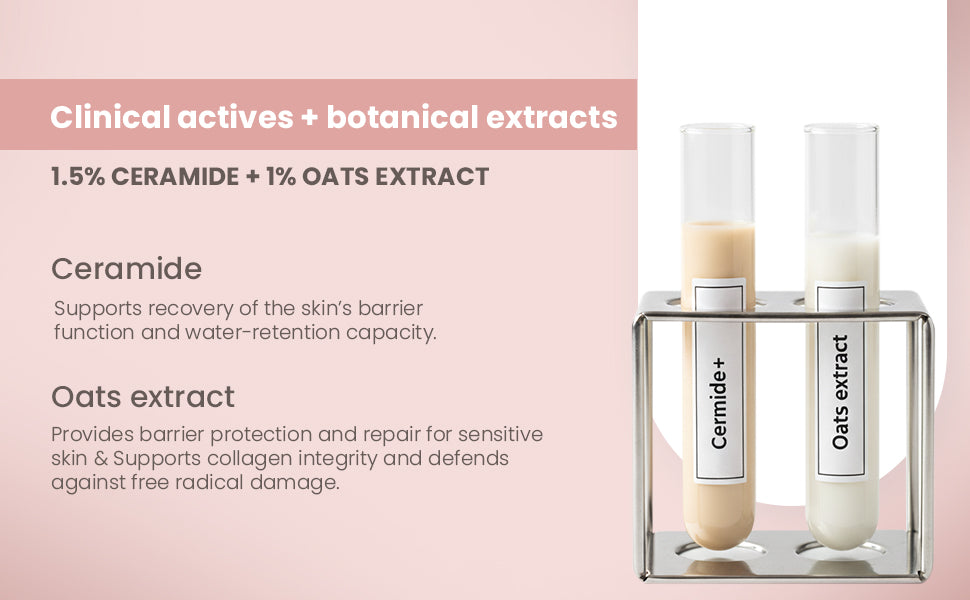 Clinical actives + botanical extracts

1.5% CERAMIDE + 1% OATS EXTRACT

Ceramide

Supports recovery of the skin's barrier function and water-retention capacity.

Oats extract

Provides barrier protection and repair for sensitive skin & Supports collagen integrity and defends against free radical damage.

Cermide+

Oats extract